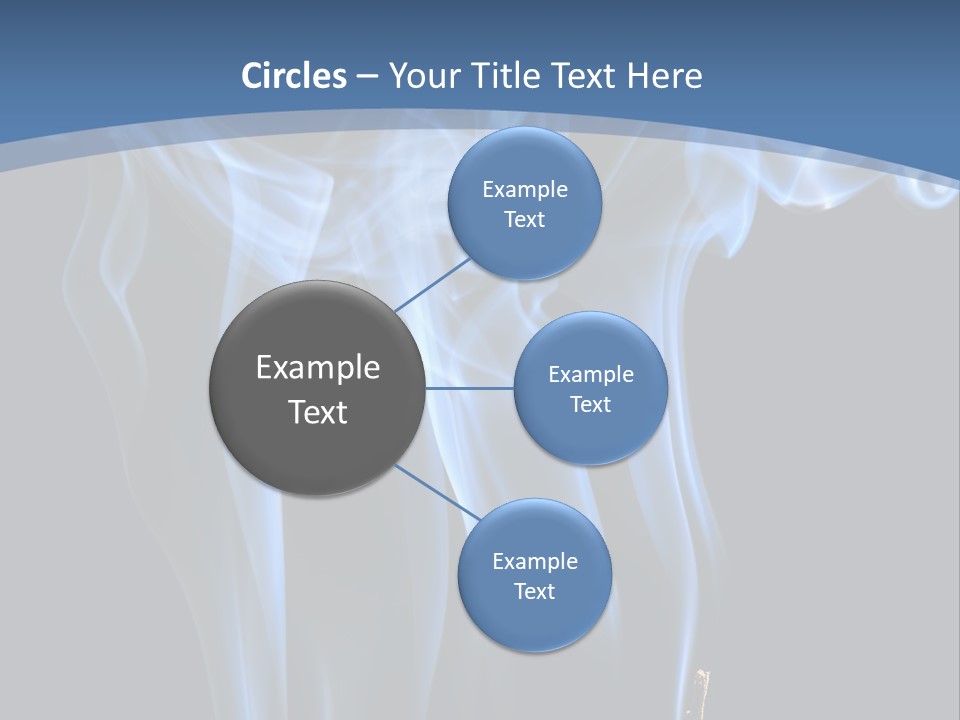 Circles – Your Title Text Here

Example Text

Example Text

Example Text

Example Text